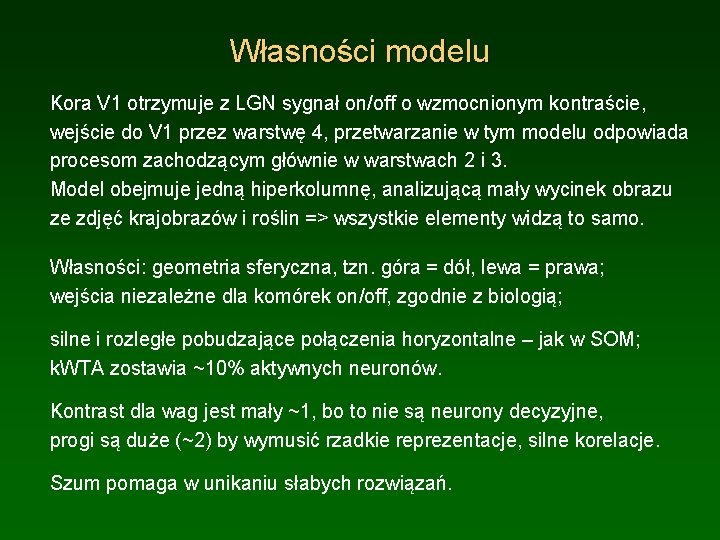 Własności modelu

Kora V1 otrzymuje z LGN sygnał on/off o wzmocnionym kontraście, wejście do V1 przez warstwę 4, przetwarzanie w tym modelu odpowiada procesom zachodzącym głównie w warstwach 2 i 3.
Model obejmuje jedną hiperkolumnę, analizującą mały wycinek obrazu ze zdjęć krajobrazów i roślin => wszystkie elementy widzą to samo.

Własności: geometria sferyczna, tzn. góra = dół, lewa = prawa;
wejścia niezależne dla komórek on/off, zgodnie z biologią;

silne i rozległe pobudzające połączenia horyzontalne – jak w SOM;
kWTA zostawia ~10% aktywnych neuronów.

Kontrast dla wag jest mały ~1, bo to nie są neurony decyzyjne,
progi są duże (~2) by wymusić rzadkie reprezentacje, silne korelacje.

Szum pomaga w unikaniu słabych rozwiązań.